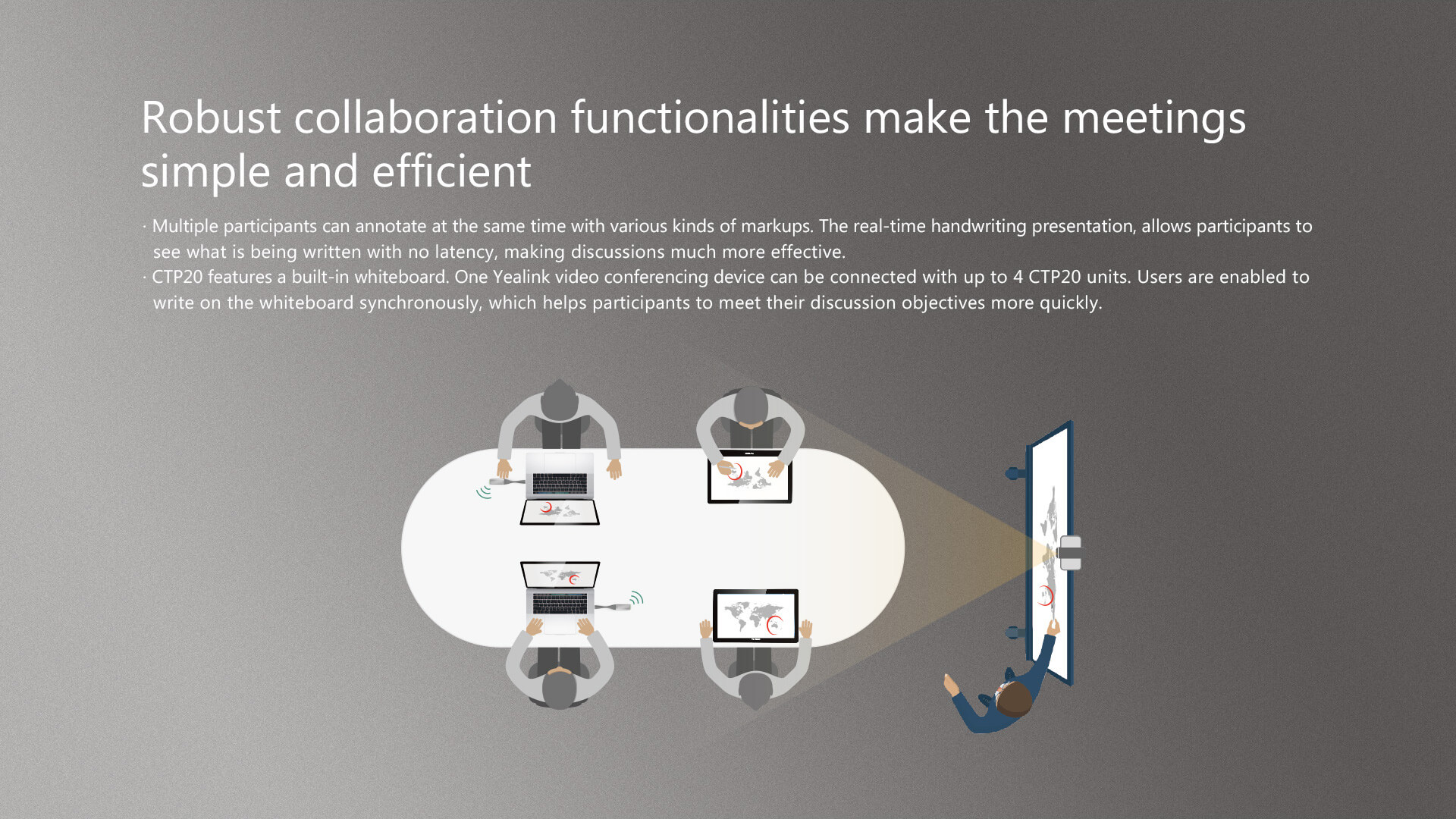 Robust collaboration functionalities make the meetings simple and efficient

· Multiple participants can annotate at the same time with various kinds of markups. The real-time handwriting presentation, allows participants to see what is being written with no latency, making discussions much more effective.
· CTP20 features a built-in whiteboard. One Yealink video conferencing device can be connected with up to 4 CTP20 units. Users are enabled to write on the whiteboard synchronously, which helps participants to meet their discussion objectives more quickly.